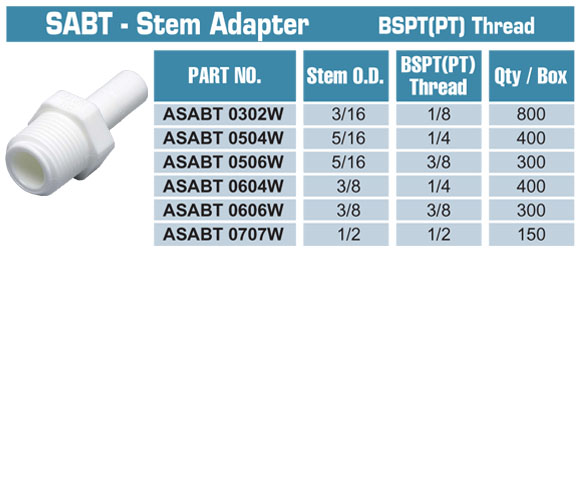 SABT - Stem Adapter BSPT(PT) Thread

| PART NO. | Stem O.D. | BSPT(PT) Thread | Qty / Box |
|---|---|---|---|
| ASABT 0302W | 3/16 | 1/8 | 800 |
| ASABT 0504W | 5/16 | 1/4 | 400 |
| ASABT 0506W | 5/16 | 3/8 | 300 |
| ASABT 0604W | 3/8 | 1/4 | 400 |
| ASABT 0606W | 3/8 | 3/8 | 300 |
| ASABT 0707W | 1/2 | 1/2 | 150 |